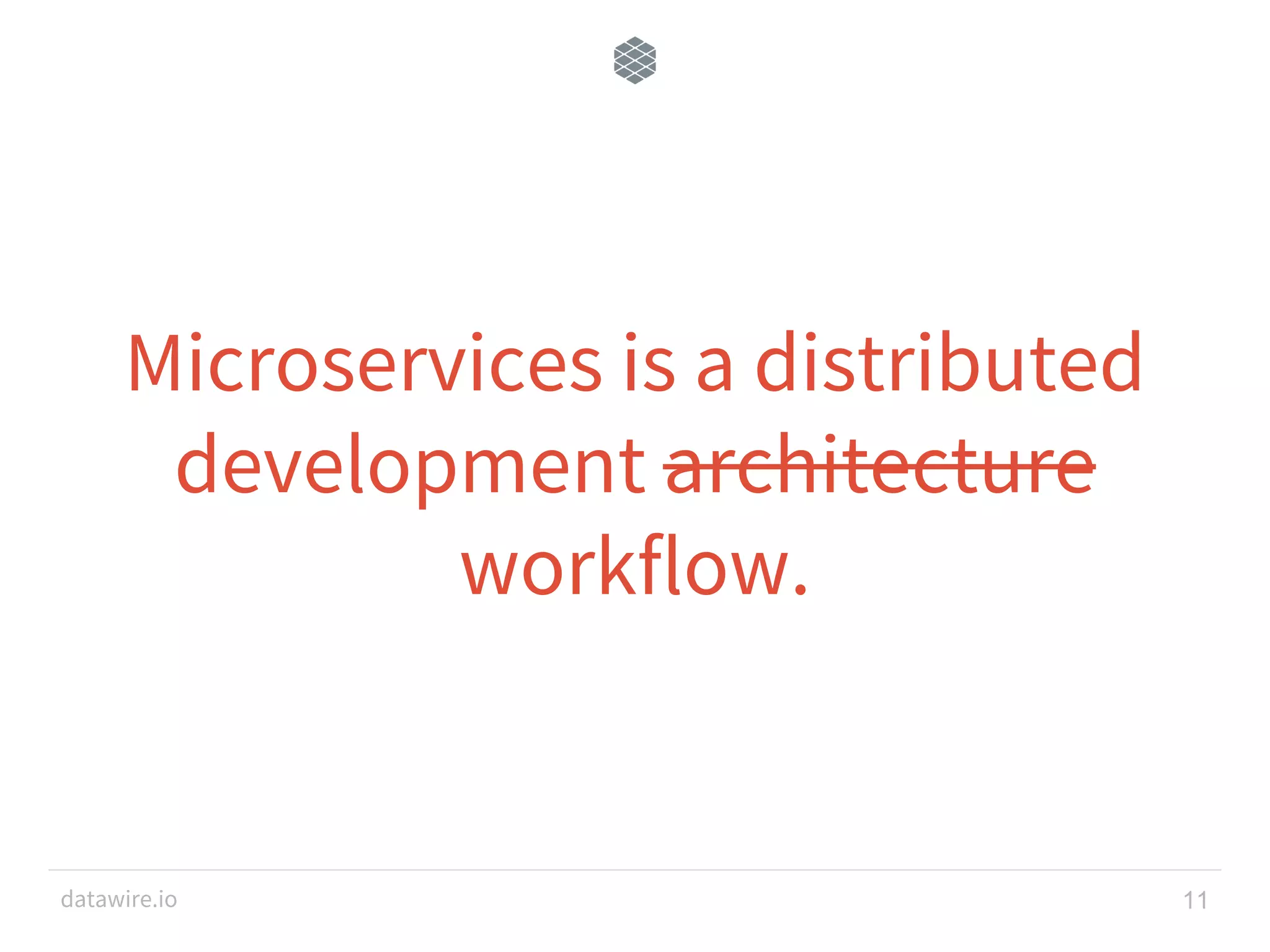 Microservices is a distributed development ~~architecture~~ workflow.

datawire.io

11